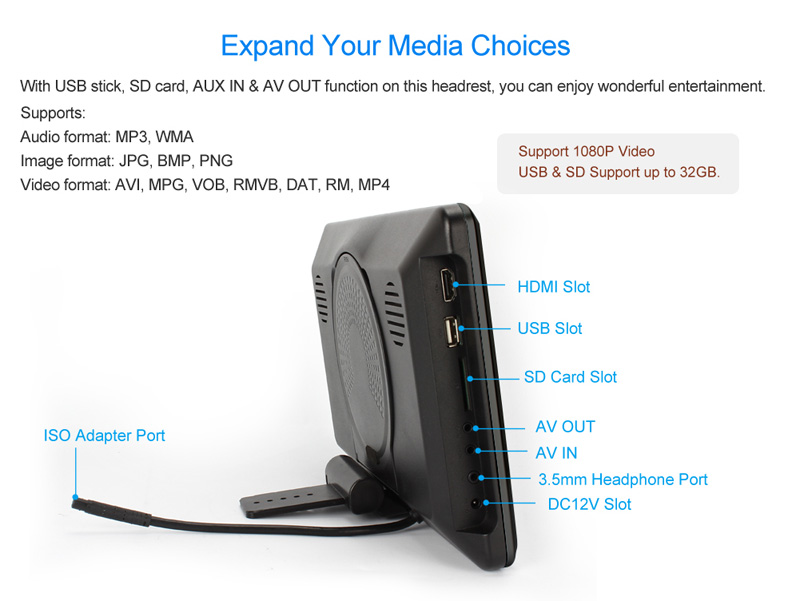 Expand Your Media Choices

With USB stick, SD card, AUX IN & AV OUT function on this headrest, you can enjoy wonderful entertainment.

Supports:
Audio format: MP3, WMA
Image format: JPG, BMP, PNG
Video format: AVI, MPG, VOB, RMVB, DAT, RM, MP4

Support 1080P Video
USB & SD Support up to 32GB.

HDMI Slot
USB Slot
SD Card Slot
AV OUT
AV IN
3.5mm Headphone Port
DC12V Slot
ISO Adapter Port